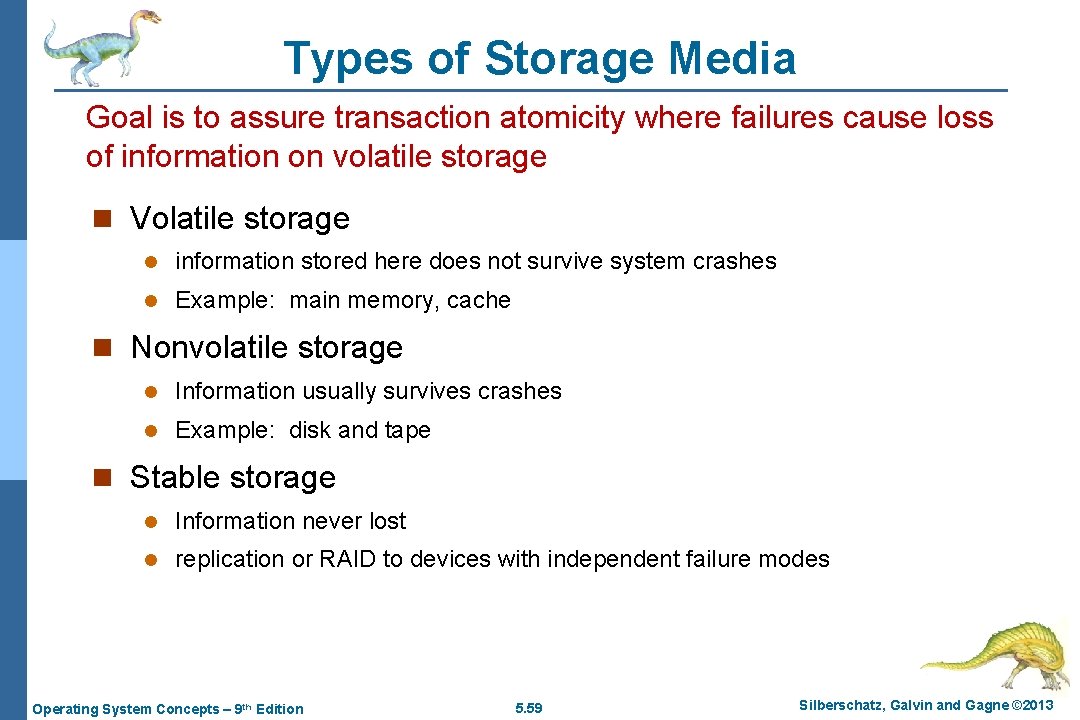 Types of Storage Media

Goal is to assure transaction atomicity where failures cause loss of information on volatile storage

n Volatile storage

l information stored here does not survive system crashes

l Example: main memory, cache

n Nonvolatile storage

l Information usually survives crashes

l Example: disk and tape

n Stable storage

l Information never lost

l replication or RAID to devices with independent failure modes

Operating System Concepts – 9th Edition 5.59 Silberschatz, Galvin and Gagne ©2013